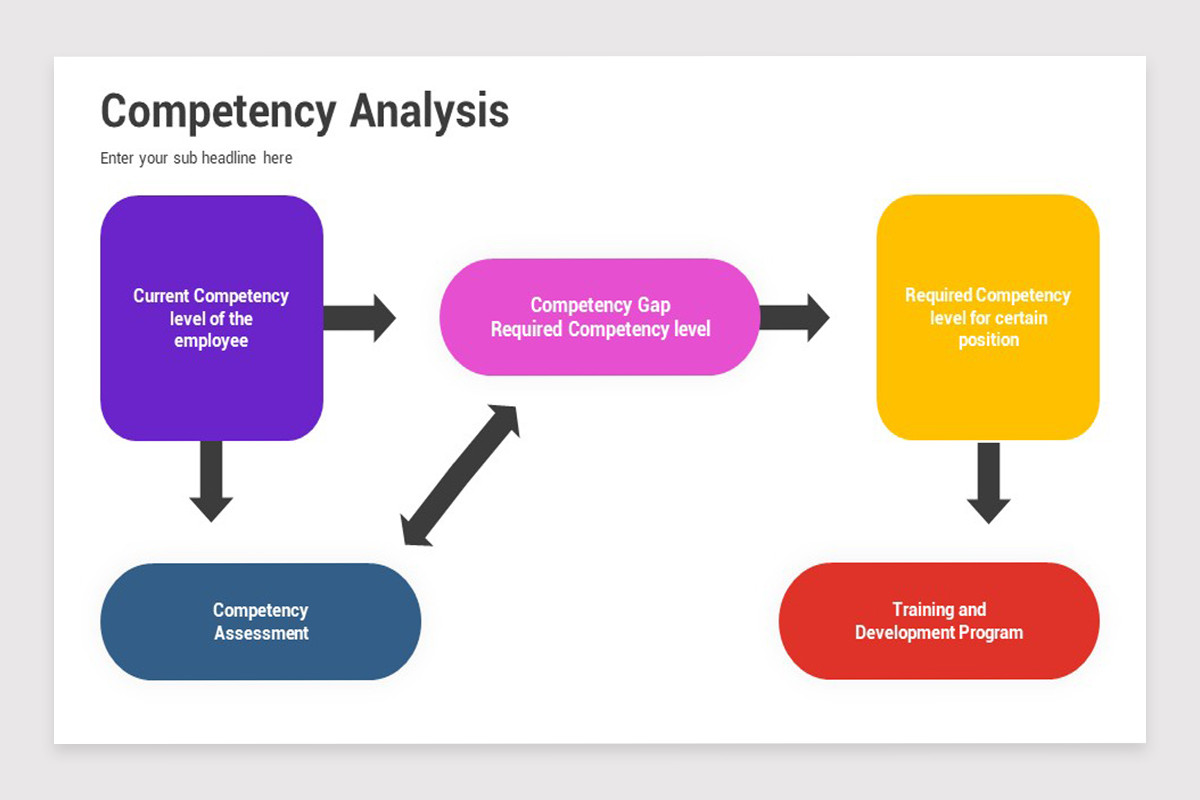 Competency Analysis

Enter your sub headline here

Current Competency level of the employee

Competency Gap
Required Competency level

Required Competency level for certain position

Competency Assessment

Training and Development Program